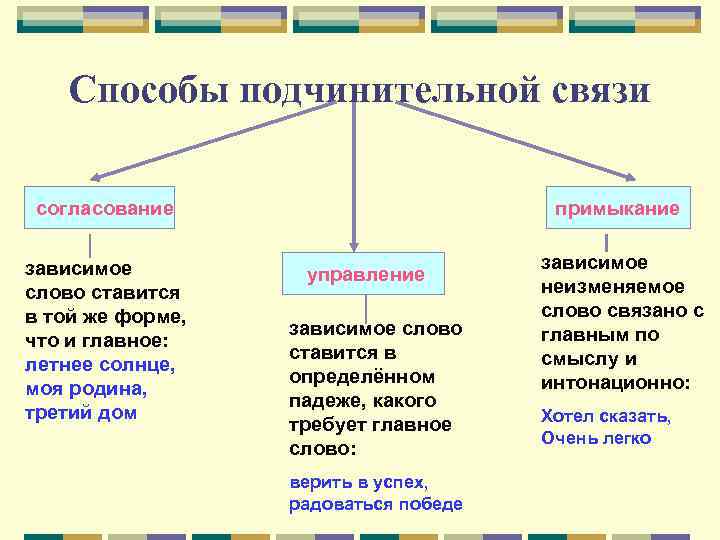 Способы подчинительной связи

согласование

зависимое слово ставится в той же форме, что и главное: летнее солнце, моя родина, третий дом

управление

зависимое слово ставится в определённом падеже, какого требует главное слово:

верить в успех, радоваться победе

примыкание

зависимое неизменяемое слово связано с главным по смыслу и интонационно:

Хотел сказать, Очень легко